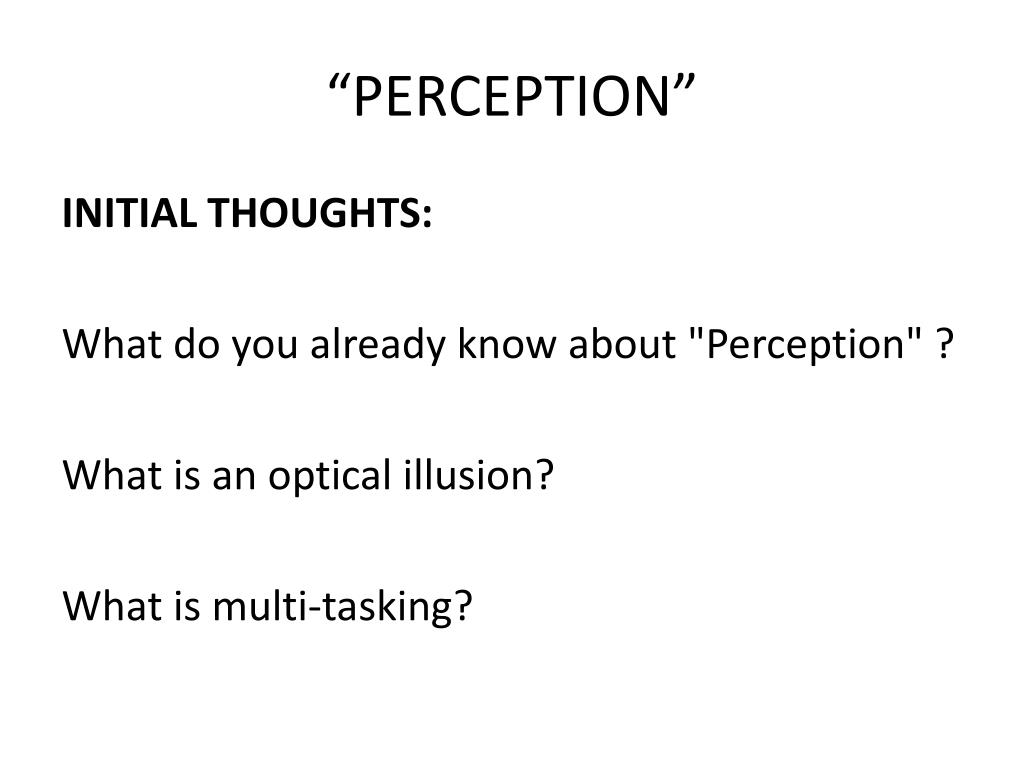 “PERCEPTION”

INITIAL THOUGHTS:

What do you already know about "Perception" ?

What is an optical illusion?

What is multi-tasking?